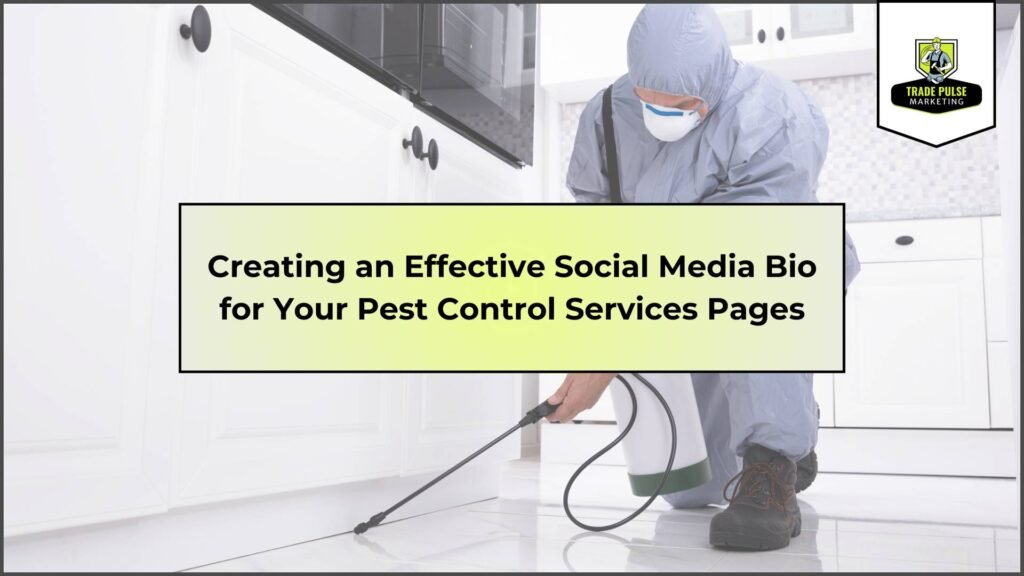 TRADE PULSE MARKETING

Creating an Effective Social Media Bio for Your Pest Control Services Pages